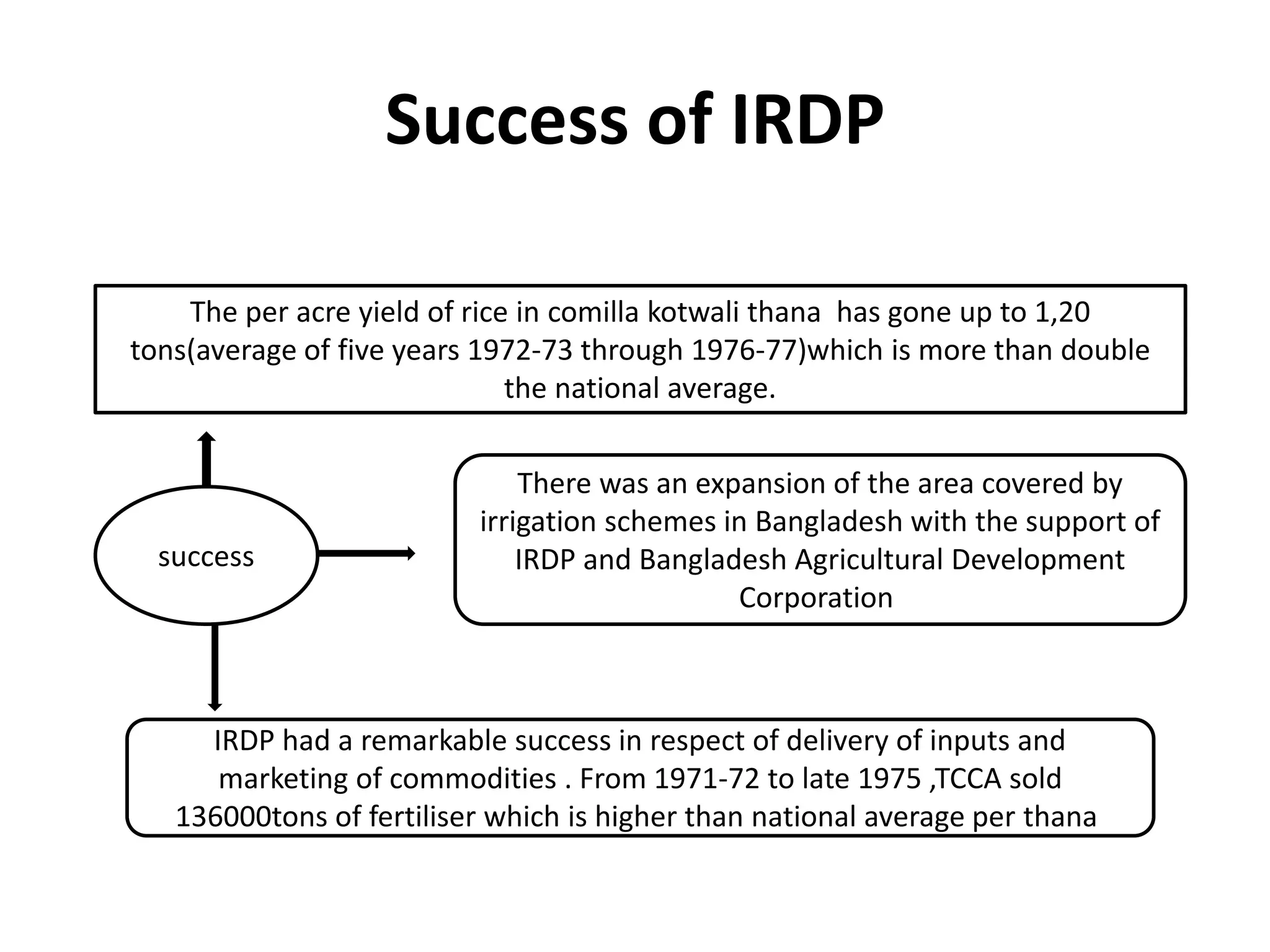 Success of IRDP

The per acre yield of rice in comilla kotwali thana has gone up to 1,20 tons(average of five years 1972-73 through 1976-77)which is more than double the national average.

success

There was an expansion of the area covered by irrigation schemes in Bangladesh with the support of IRDP and Bangladesh Agricultural Development Corporation

IRDP had a remarkable success in respect of delivery of inputs and marketing of commodities . From 1971-72 to late 1975 ,TCCA sold 136000tons of fertiliser which is higher than national average per thana